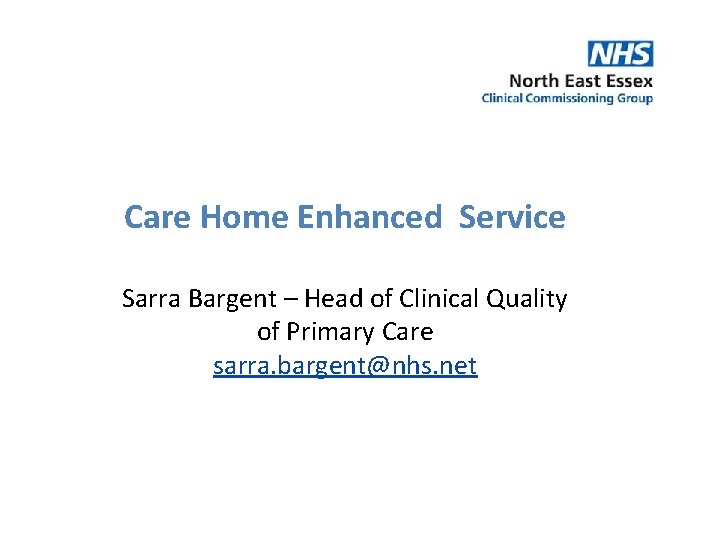 NHS
North East Essex
Clinical Commissioning Group

Care Home Enhanced Service

Sarra Bargent – Head of Clinical Quality of Primary Care
sarra.bargent@nhs.net